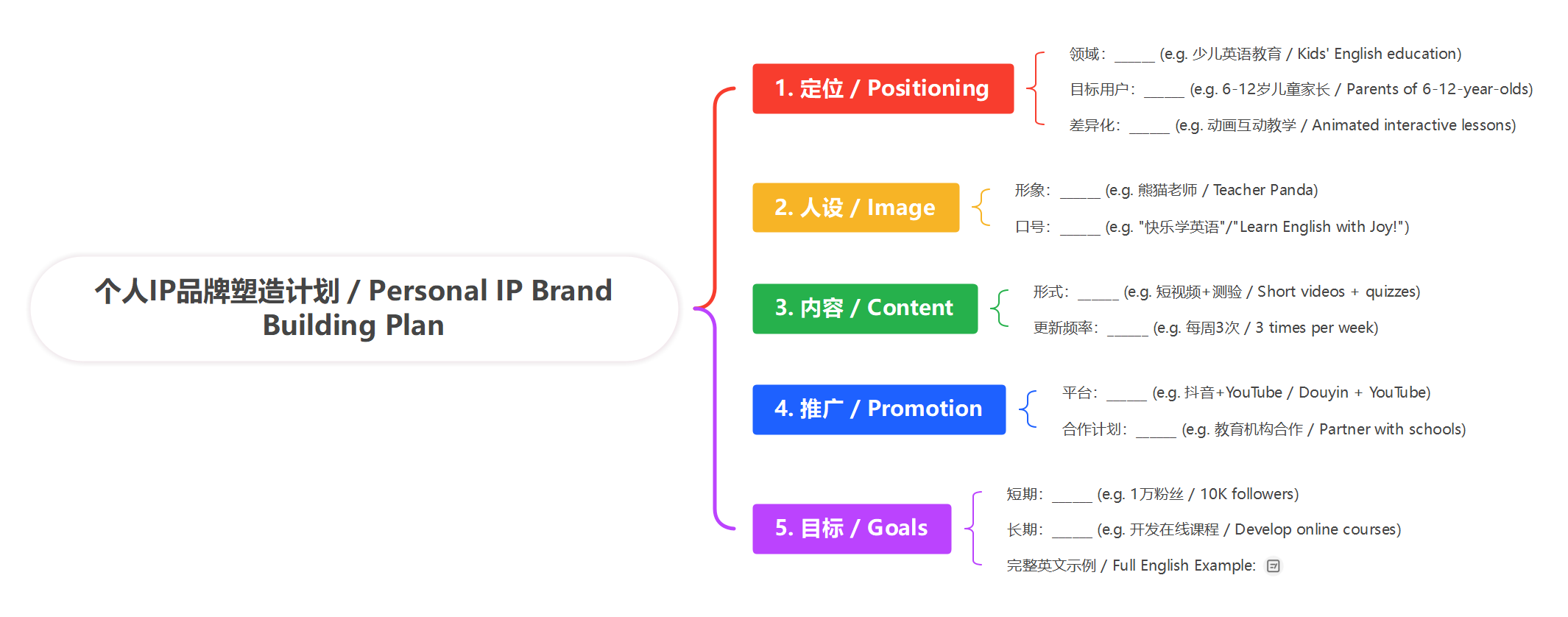 个人IP品牌塑造计划 / Personal IP Brand Building Plan

1. 定位 / Positioning

领域：_____ (e.g. 少儿英语教育 / Kids' English education)

目标用户：_____ (e.g. 6-12岁儿童家长 / Parents of 6-12-year-olds)

差异化：_____ (e.g. 动画互动教学 / Animated interactive lessons)

2. 人设 / Image

形象：_____ (e.g. 熊猫老师 / Teacher Panda)

口号：_____ (e.g. "快乐学英语"/"Learn English with Joy!")

3. 内容 / Content

形式：_____ (e.g. 短视频+测验 / Short videos + quizzes)

更新频率：_____ (e.g. 每周3次 / 3 times per week)

4. 推广 / Promotion

平台：_____ (e.g. 抖音+YouTube / Douyin + YouTube)

合作计划：_____ (e.g. 教育机构合作 / Partner with schools)

5. 目标 / Goals

短期：_____ (e.g. 1万粉丝 / 10K followers)

长期：_____ (e.g. 开发在线课程 / Develop online courses)

完整英文示例 / Full English Example: